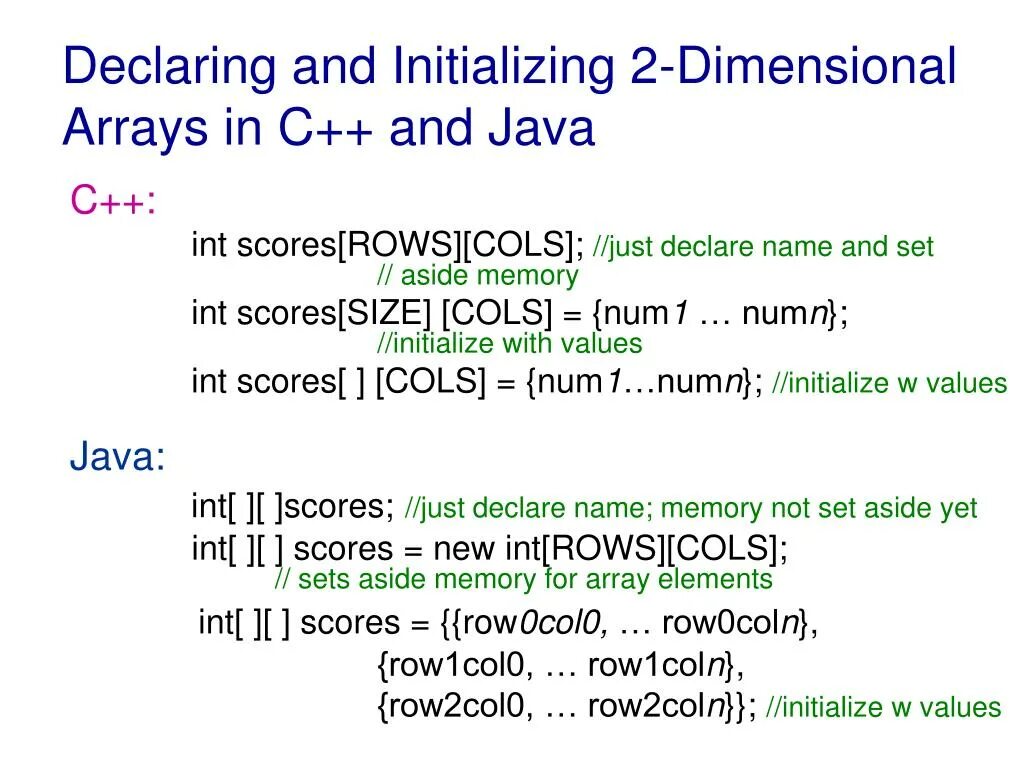 Declaring and Initializing 2-Dimensional Arrays in C++ and Java

C++:

int scores[ROWS][COLS]; //just declare name and set
// aside memory

int scores[SIZE] [COLS] = {num1 … numn};
//initialize with values

int scores[ ] [COLS] = {num1…numn}; //initialize w values

Java:

int[ ][ ]scores; //just declare name; memory not set aside yet

int[ ][ ] scores = new int[ROWS][COLS];
// sets aside memory for array elements

int[ ][ ] scores = {{row0col0, … row0coln},
{row1col0, … row1coln},
{row2col0, … row2coln}}; //initialize w values